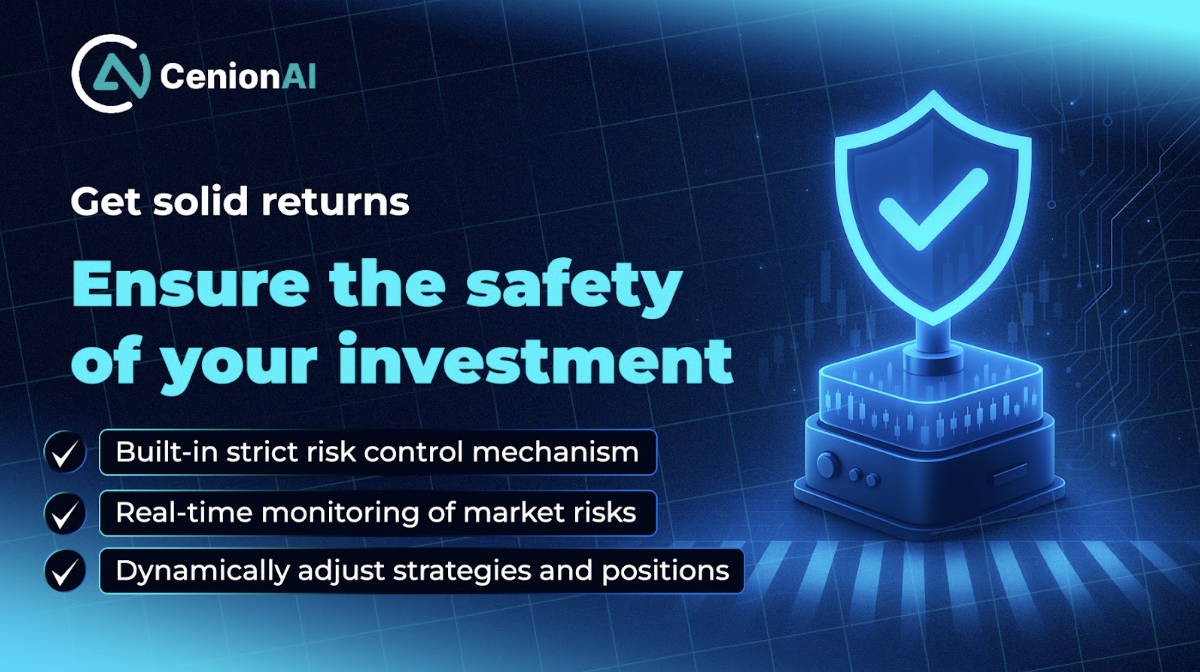 CenionAI

Get solid returns

Ensure the safety of your investment

Built-in strict risk control mechanism

Real-time monitoring of market risks

Dynamically adjust strategies and positions